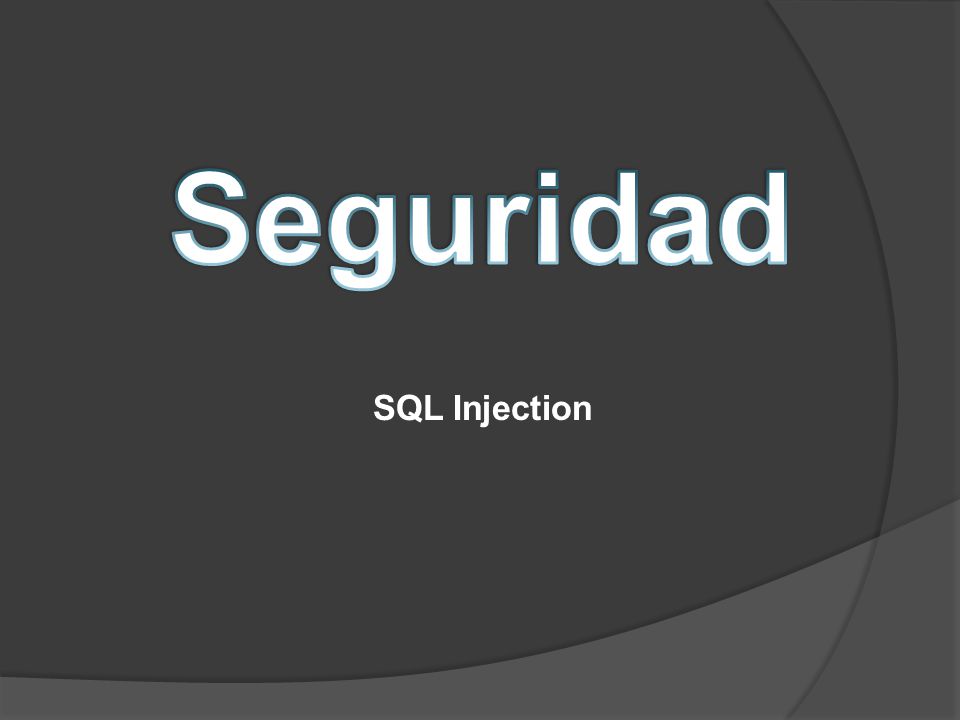 Seguridad

SQL Injection